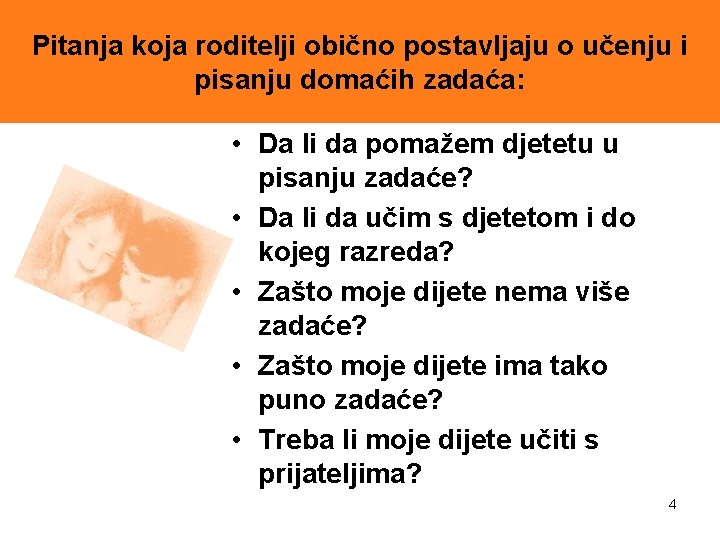 Pitanja koja roditelji obično postavljaju o učenju i pisanju domaćih zadaća:

• Da li da pomažem djetetu u pisanju zadaće?
• Da li da učim s djetetom i do kojeg razreda?
• Zašto moje dijete nema više zadaće?
• Zašto moje dijete ima tako puno zadaće?
• Treba li moje dijete učiti s prijateljima?

4